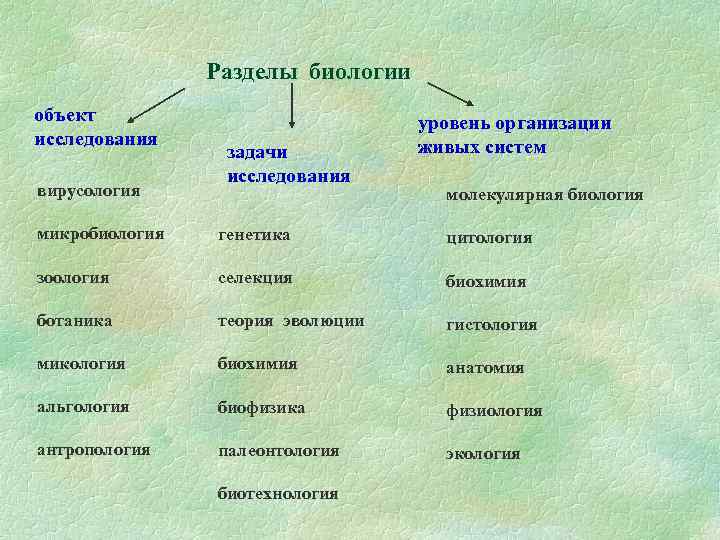 Разделы биологии

объект исследования

вирусология

микробиология

зоология

ботаника

микология

альгология

антропология

задачи исследования

генетика

селекция

теория эволюции

биохимия

биофизика

палеонтология

биотехнология

уровень организации живых систем

молекулярная биология

цитология

биохимия

гистология

анатомия

физиология

экология